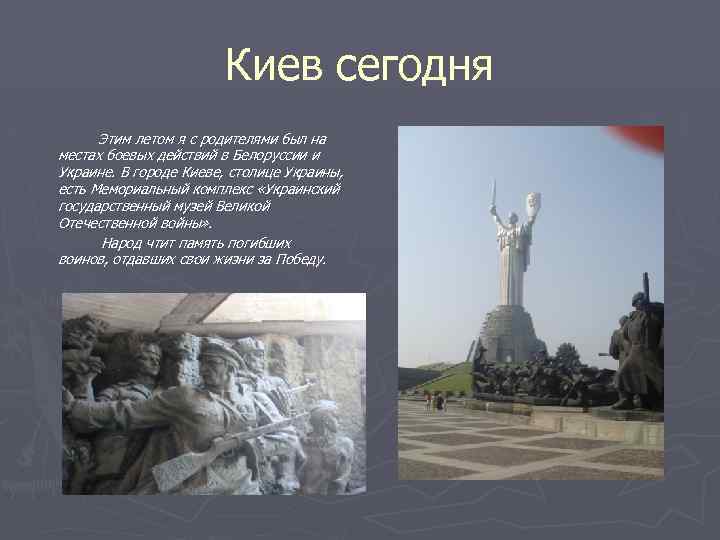 Киев сегодня

Этим летом я с родителями был на местах боевых действий в Белоруссии и Украине. В городе Киеве, столице Украины, есть Мемориальный комплекс «Украинский государственный музей Великой Отечественной войны».

Народ чтит память погибших воинов, отдавших свои жизни за Победу.